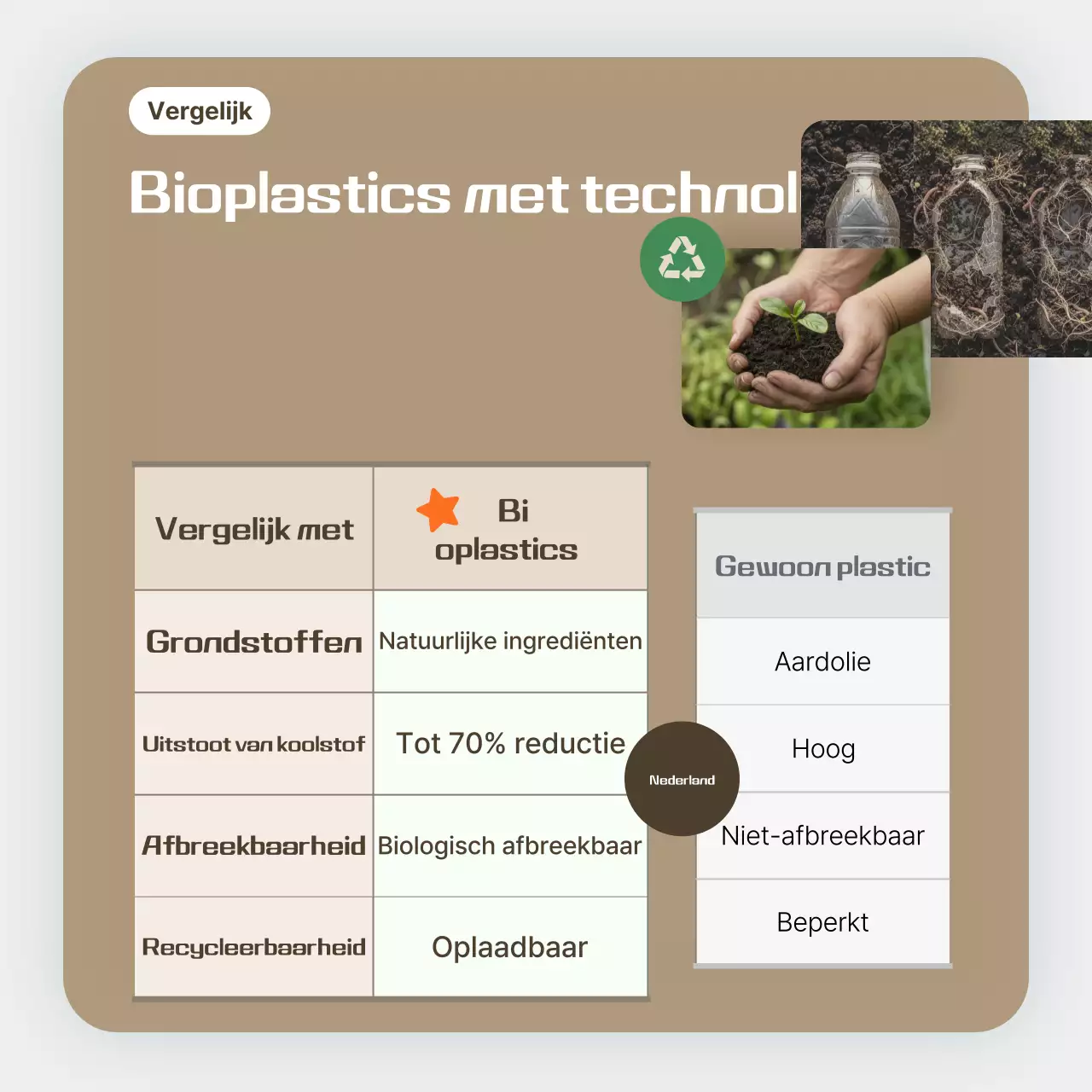 Vergelijk

Bioplastics met technol

| Vergelijk met | Bi oplastics |
|---|---|
| Grondstoffen | Natuurlijke ingrediënten |
| Uitstoot van koolstof | Tot 70% reductie |
| Afbreekbaarheid | Biologisch afbreekbaar |
| Recycleerbaarheid | Oplaadbaar |

Nederland

| Gewoon plastic |
|---|
| Aardolie |
| Hoog |
| Niet-afbreekbaar |
| Beperkt |